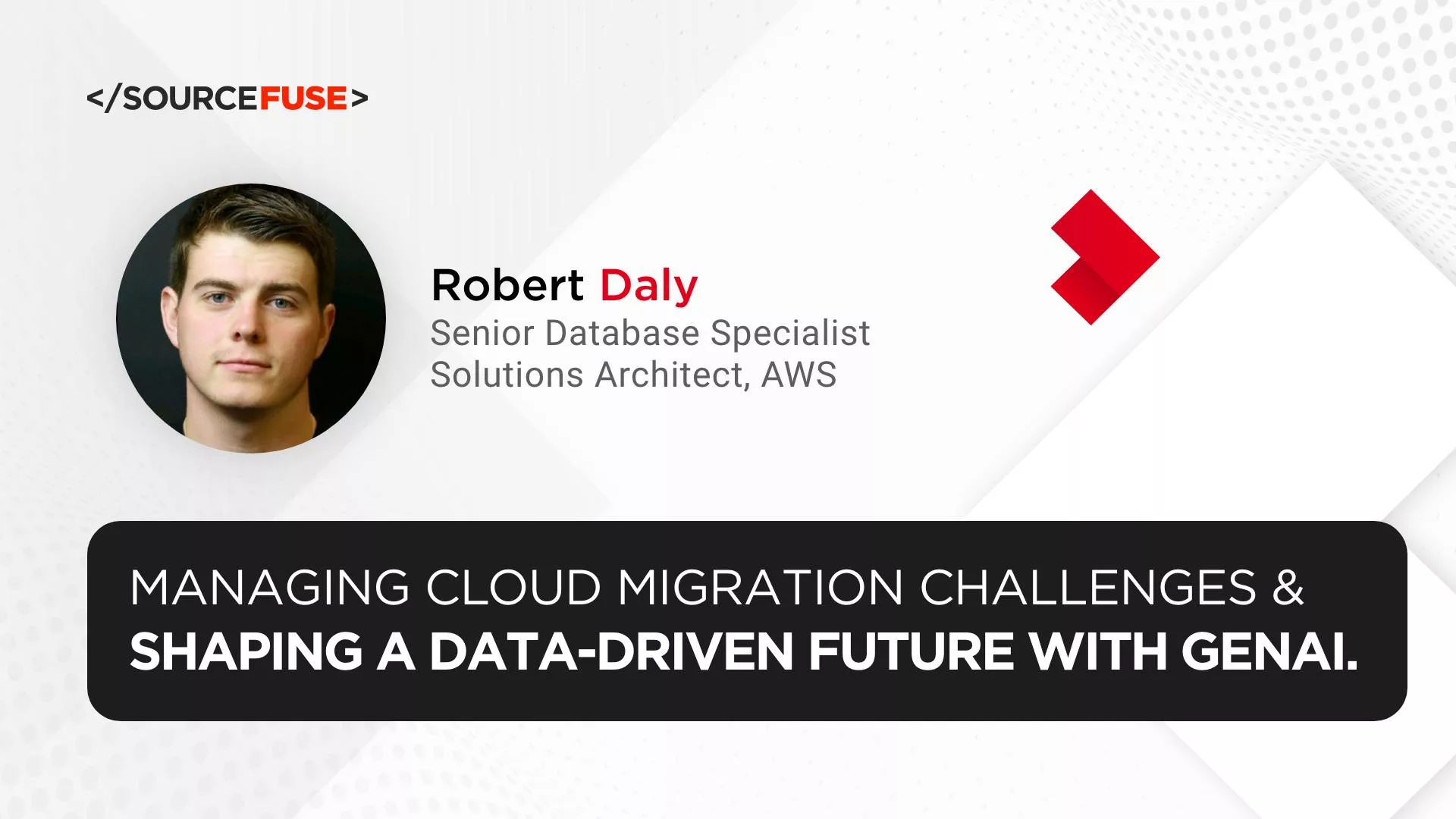 </SOURCEFUSE>

Robert Daly
Senior Database Specialist Solutions Architect, AWS

MANAGING CLOUD MIGRATION CHALLENGES & SHAPING A DATA-DRIVEN FUTURE WITH GENAI.